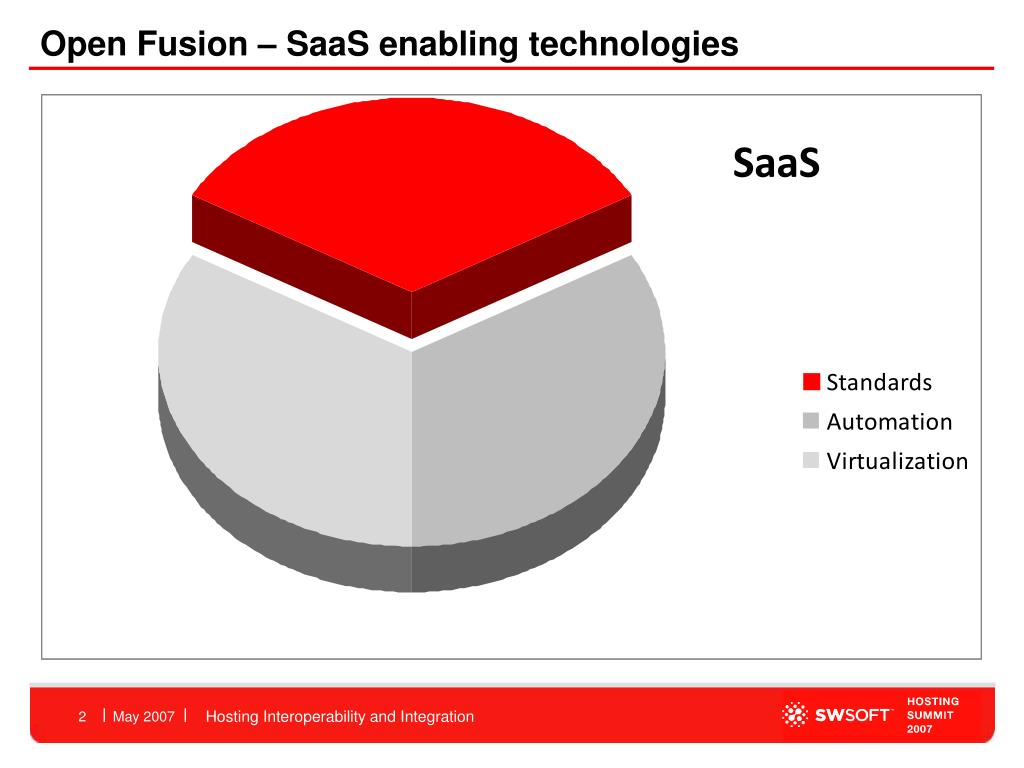 Open Fusion – SaaS enabling technologies

SaaS

Standards
Automation
Virtualization

2 | May 2007 | Hosting Interoperability and Integration

SWSOFT

HOSTING SUMMIT 2007